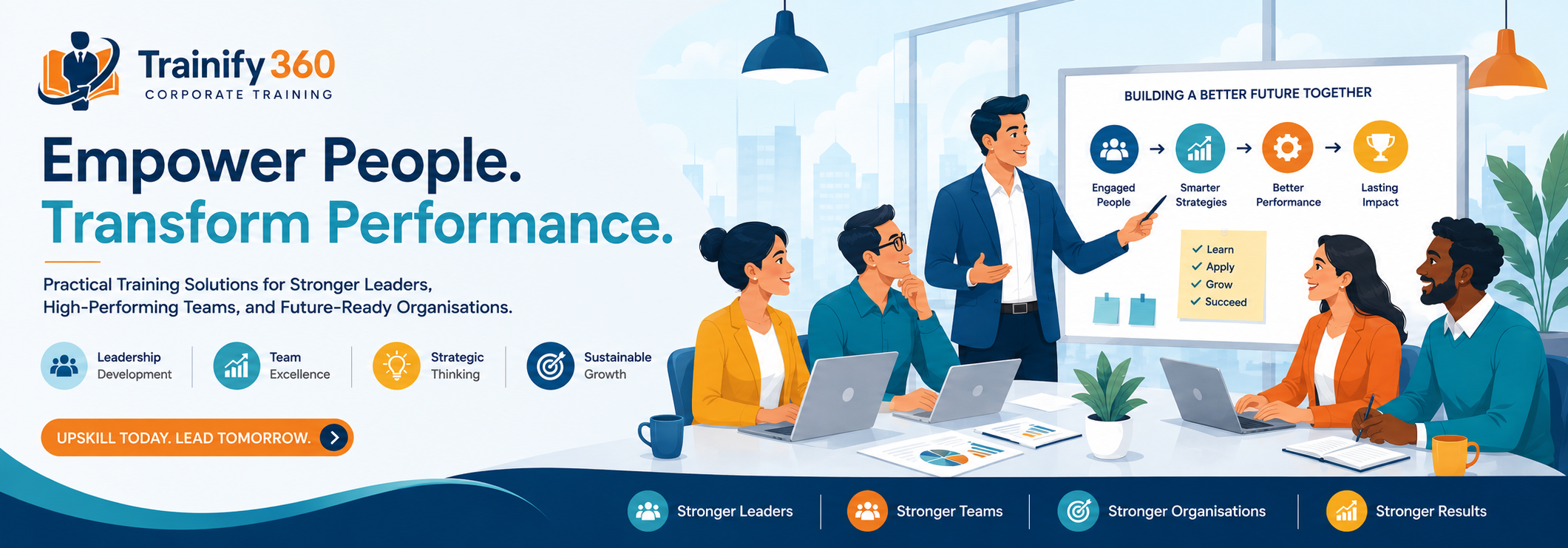 Trainify 360
CORPORATE TRAINING

Empower People.
Transform Performance.

Practical Training Solutions for Stronger Leaders, High-Performing Teams, and Future-Ready Organisations.

Leadership Development

Team Excellence

Strategic Thinking

Sustainable Growth

UPSKILL TODAY. LEAD TOMORROW.

BUILDING A BETTER FUTURE TOGETHER

Engaged People → Smarter Strategies → Better Performance → Lasting Impact

✓ Learn
✓ Apply
✓ Grow
✓ Succeed

Stronger Leaders

Stronger Teams

Stronger Organisations

Stronger Results